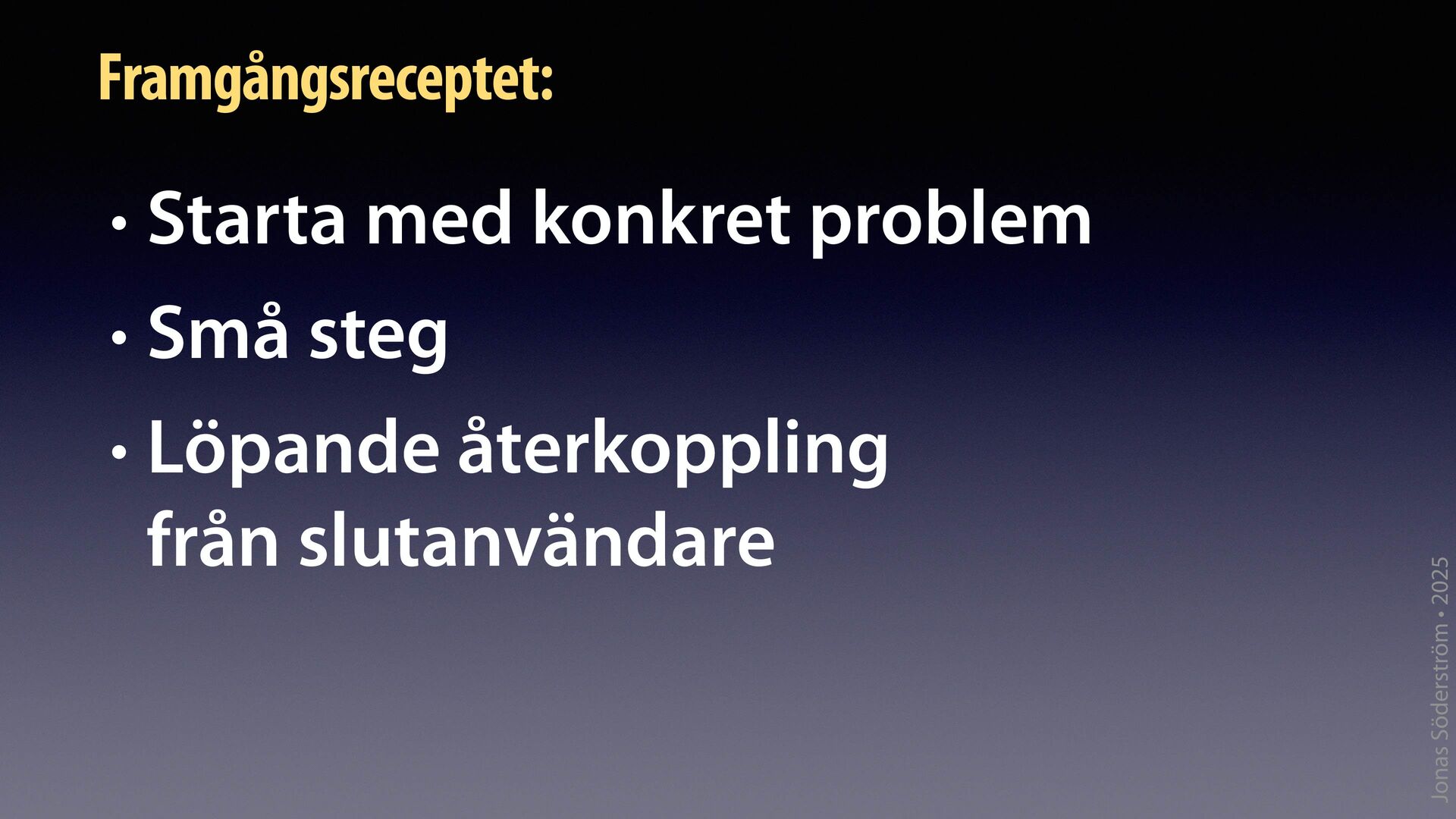 Framgångsreceptet:

• Starta med konkret problem

• Små steg

• Löpande återkoppling från slutanvändare

Jonas Söderström • 2025